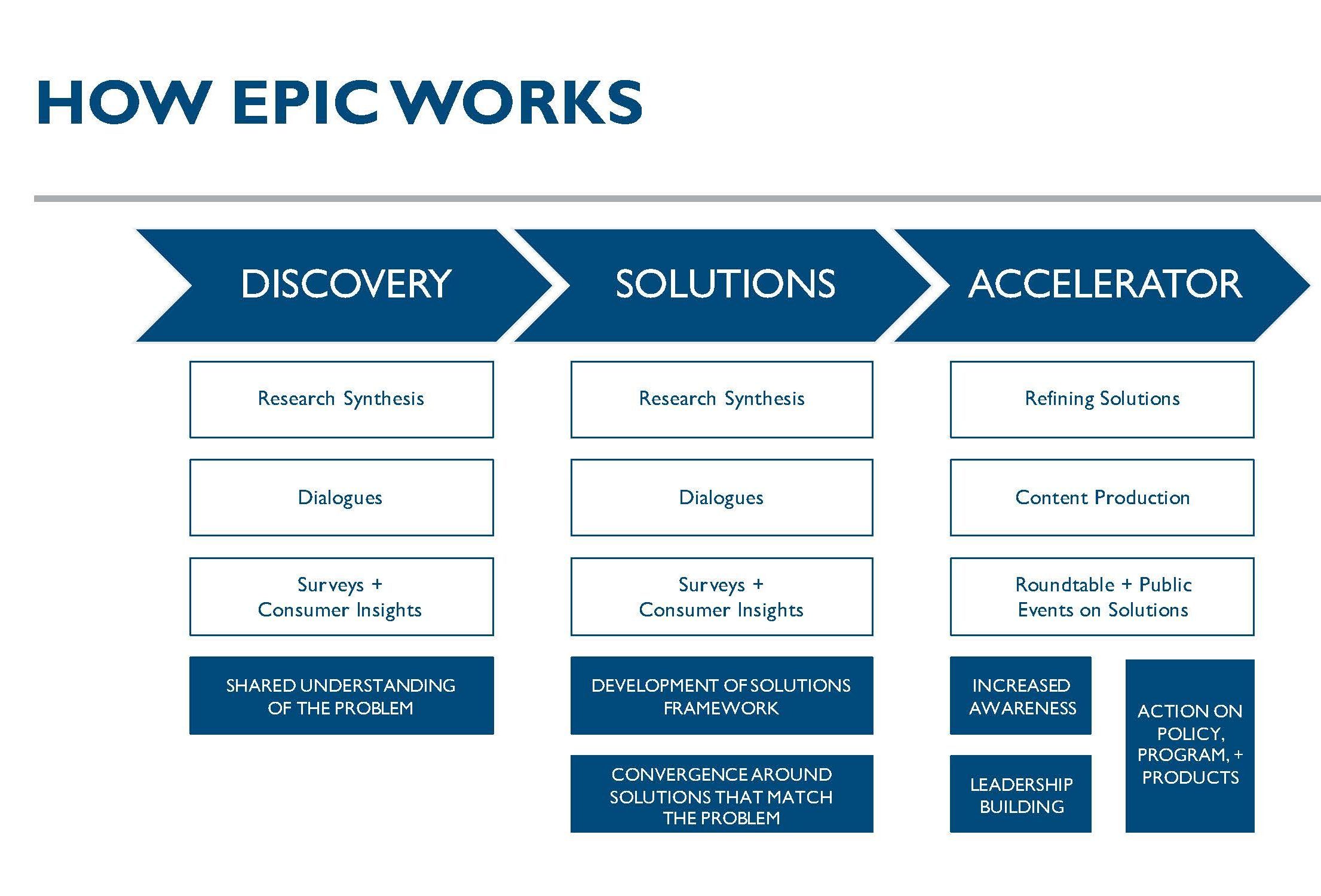 HOW EPIC WORKS

DISCOVERY

Research Synthesis

Dialogues

Surveys + Consumer Insights

SHARED UNDERSTANDING OF THE PROBLEM

SOLUTIONS

Research Synthesis

Dialogues

Surveys + Consumer Insights

DEVELOPMENT OF SOLUTIONS FRAMEWORK

CONVERGENCE AROUND SOLUTIONS THAT MATCH THE PROBLEM

ACCELERATOR

Refining Solutions

Content Production

Roundtable + Public Events on Solutions

INCREASED AWARENESS

LEADERSHIP BUILDING

ACTION ON POLICY, PROGRAM, + PRODUCTS